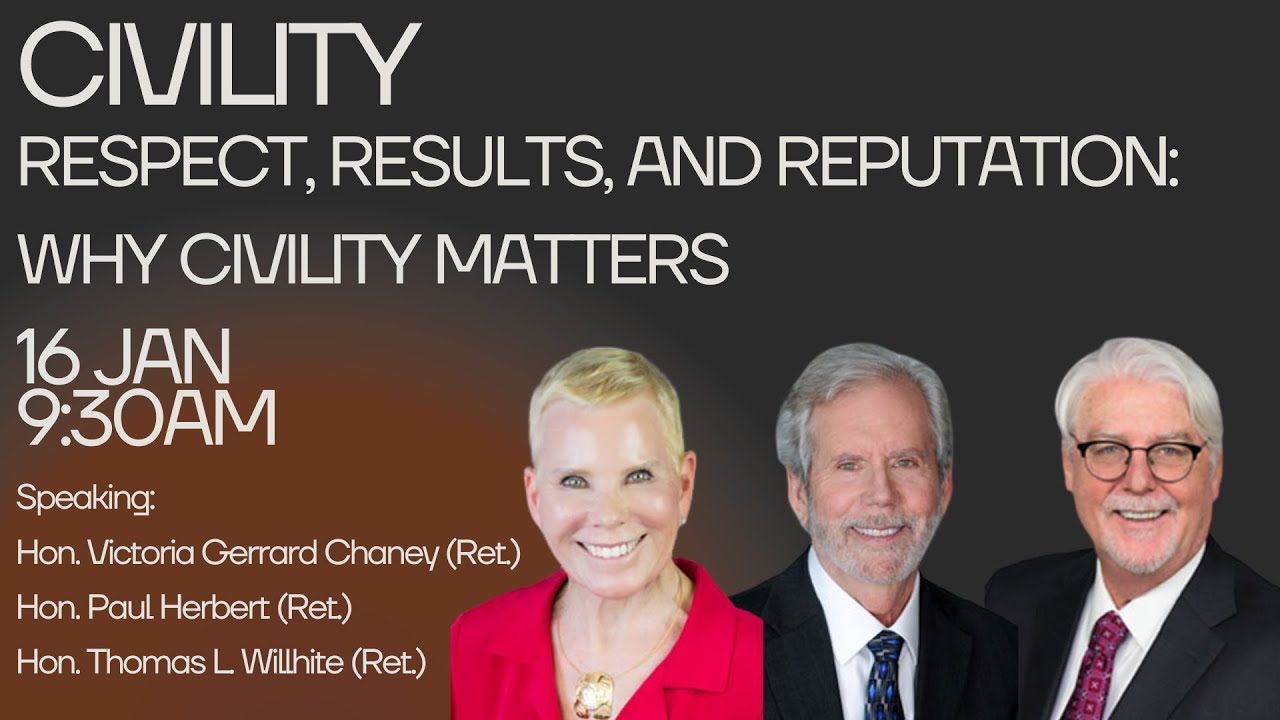 CIVILITY
RESPECT, RESULTS, AND REPUTATION:
WHY CIVILITY MATTERS

16 JAN
9:30AM

Speaking:
Hon. Victoria Gerrard Chaney (Ret.)
Hon. Paul Herbert (Ret.)
Hon. Thomas L. Willhite (Ret.)